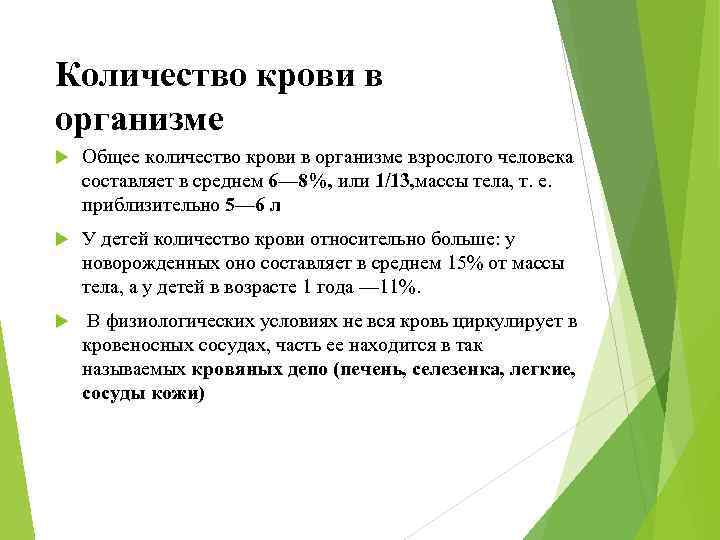 Количество крови в организме

Общее количество крови в организме взрослого человека составляет в среднем 6—8%, или 1/13,массы тела, т. е. приблизительно 5—6 л

У детей количество крови относительно больше: у новорожденных оно составляет в среднем 15% от массы тела, а у детей в возрасте 1 года —11%.

В физиологических условиях не вся кровь циркулирует в кровеносных сосудах, часть ее находится в так называемых кровяных депо (печень, селезенка, легкие, сосуды кожи)